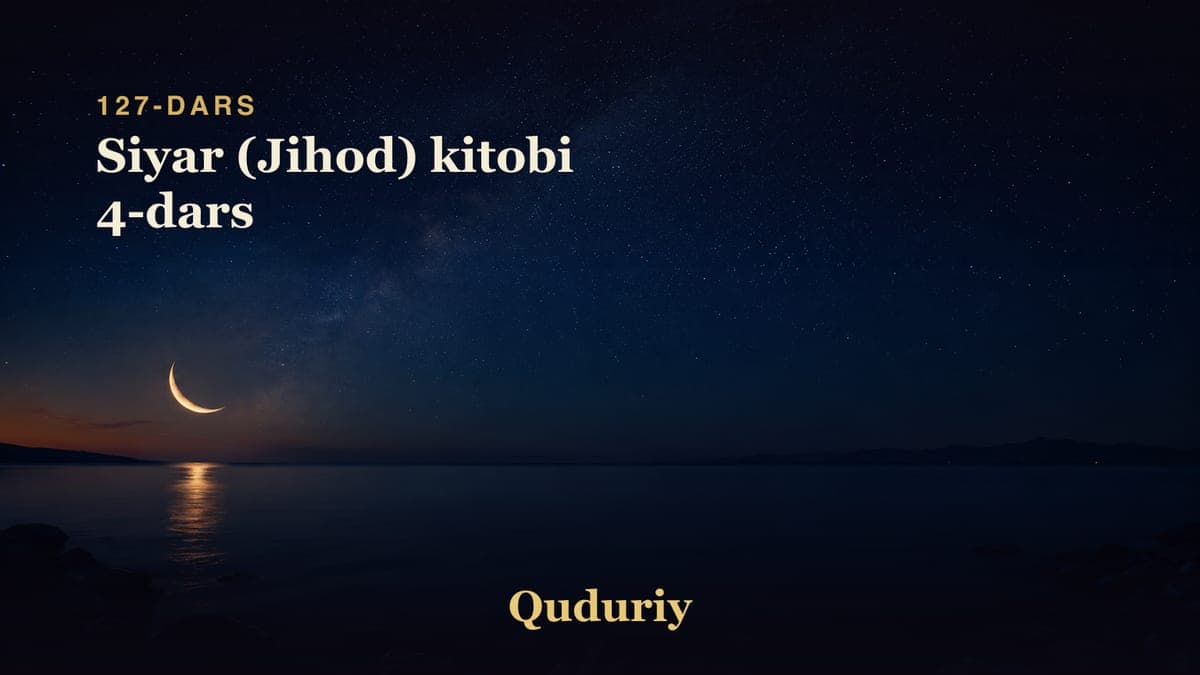 127-DARS
Siyar (Jihod) kitobi 4-dars

Quduriy